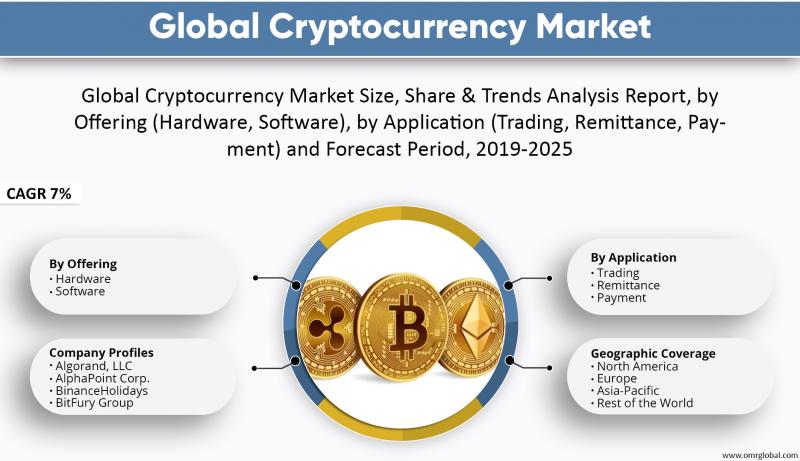 Global Cryptocurrency Market

Global Cryptocurrency Market Size, Share & Trends Analysis Report, by Offering (Hardware, Software), by Application (Trading, Remittance, Payment) and Forecast Period, 2019-2025

CAGR 7%

By Offering
• Hardware
• Software

Company Profiles
• Algorand, LLC
• AlphaPoint Corp.
• BinanceHolidays
• BitFury Group

By Application
• Trading
• Remittance
• Payment

Geographic Coverage
• North America
• Europe
• Asia-Pacific
• Rest of the World

www.omrglobal.com